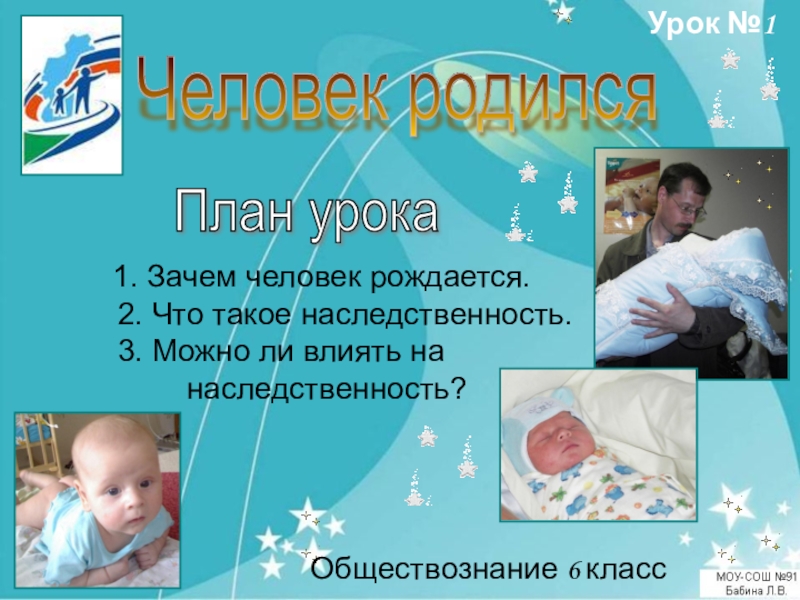 Урок №1

Человек родился

План урока

1. Зачем человек рождается.
2. Что такое наследственность.
3. Можно ли влиять на наследственность?

Обществознание 6 класс

МОУ-СОШ №91
Бабина Л.В.